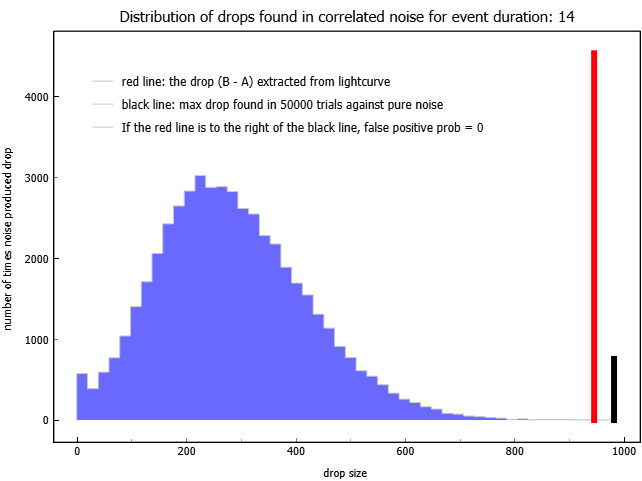 Distribution of drops found in correlated noise for event duration: 14

red line: the drop (B - A) extracted from lightcurve
black line: max drop found in 50000 trials against pure noise
If the red line is to the right of the black line, false positive prob = 0

number of times noise produced drop

4000
3000
2000
1000
0

0
200
400
600
800
1000

drop size